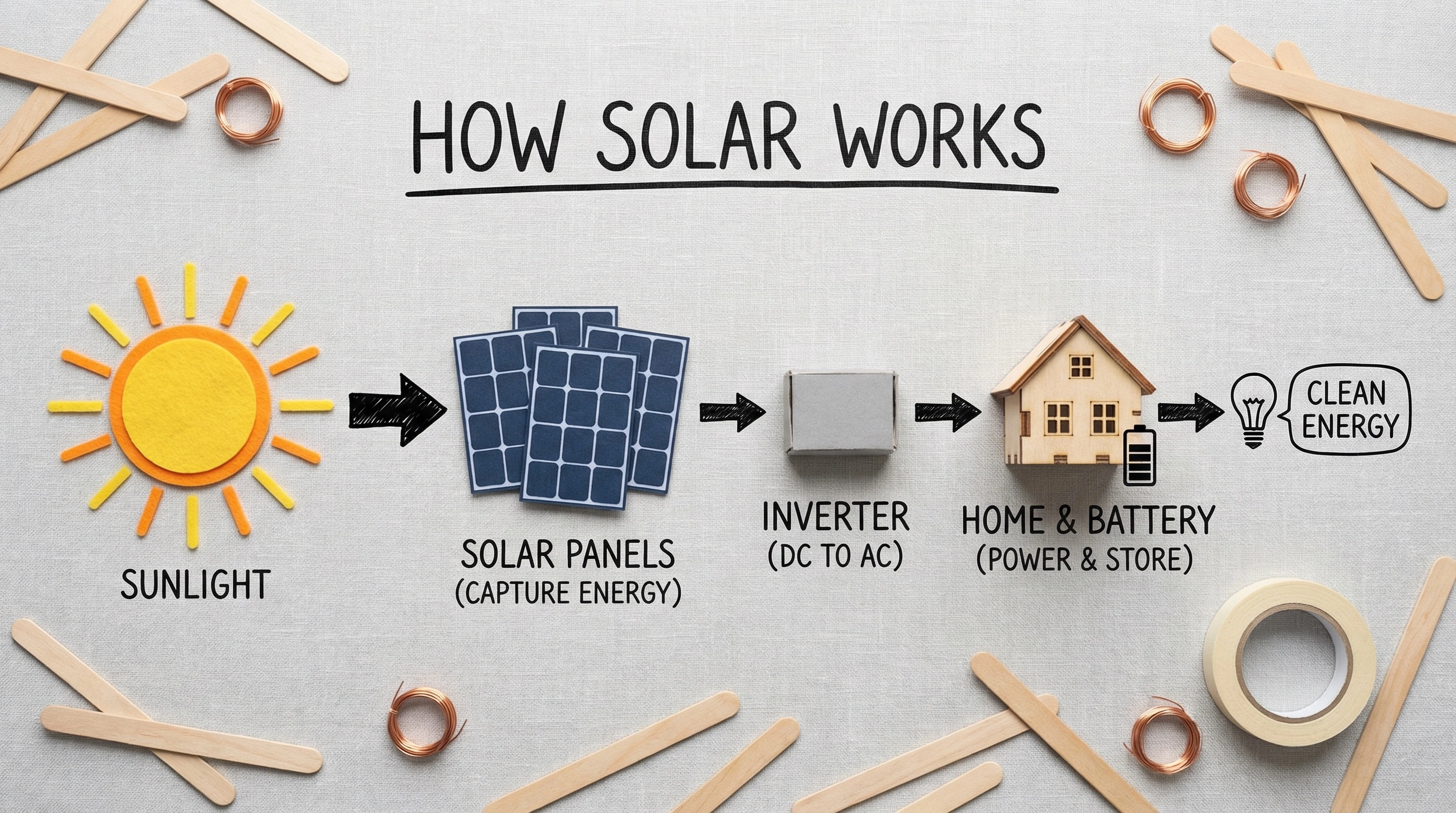 HOW SOLAR WORKS

SUNLIGHT

SOLAR PANELS
(CAPTURE ENERGY)

INVERTER
(DC TO AC)

HOME & BATTERY
(POWER & STORE)

CLEAN ENERGY